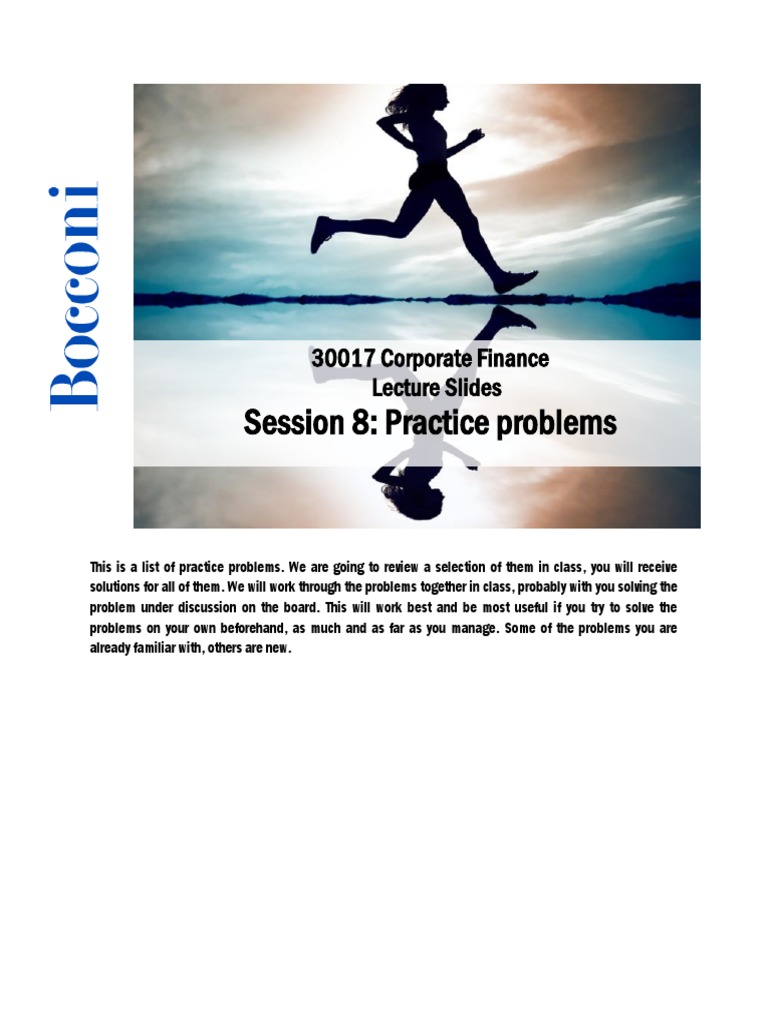 Bocconi

30017 Corporate Finance
Lecture Slides
Session 8: Practice problems

This is a list of practice problems. We are going to review a selection of them in class, you will receive solutions for all of them. We will work through the problems together in class, probably with you solving the problem under discussion on the board. This will work best and be most useful if you try to solve the problems on your own beforehand, as much and as far as you manage. Some of the problems you are already familiar with, others are new.